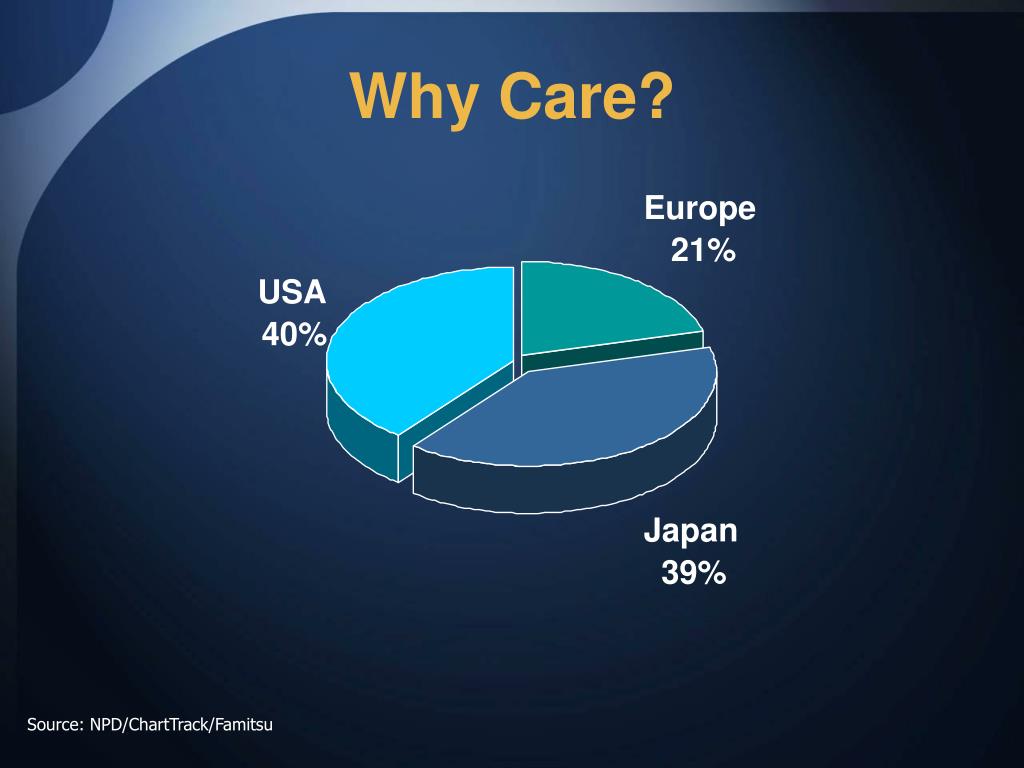 Why Care?

Europe
21%

USA
40%

Japan
39%

Source: NPD/ChartTrack/Famitsu